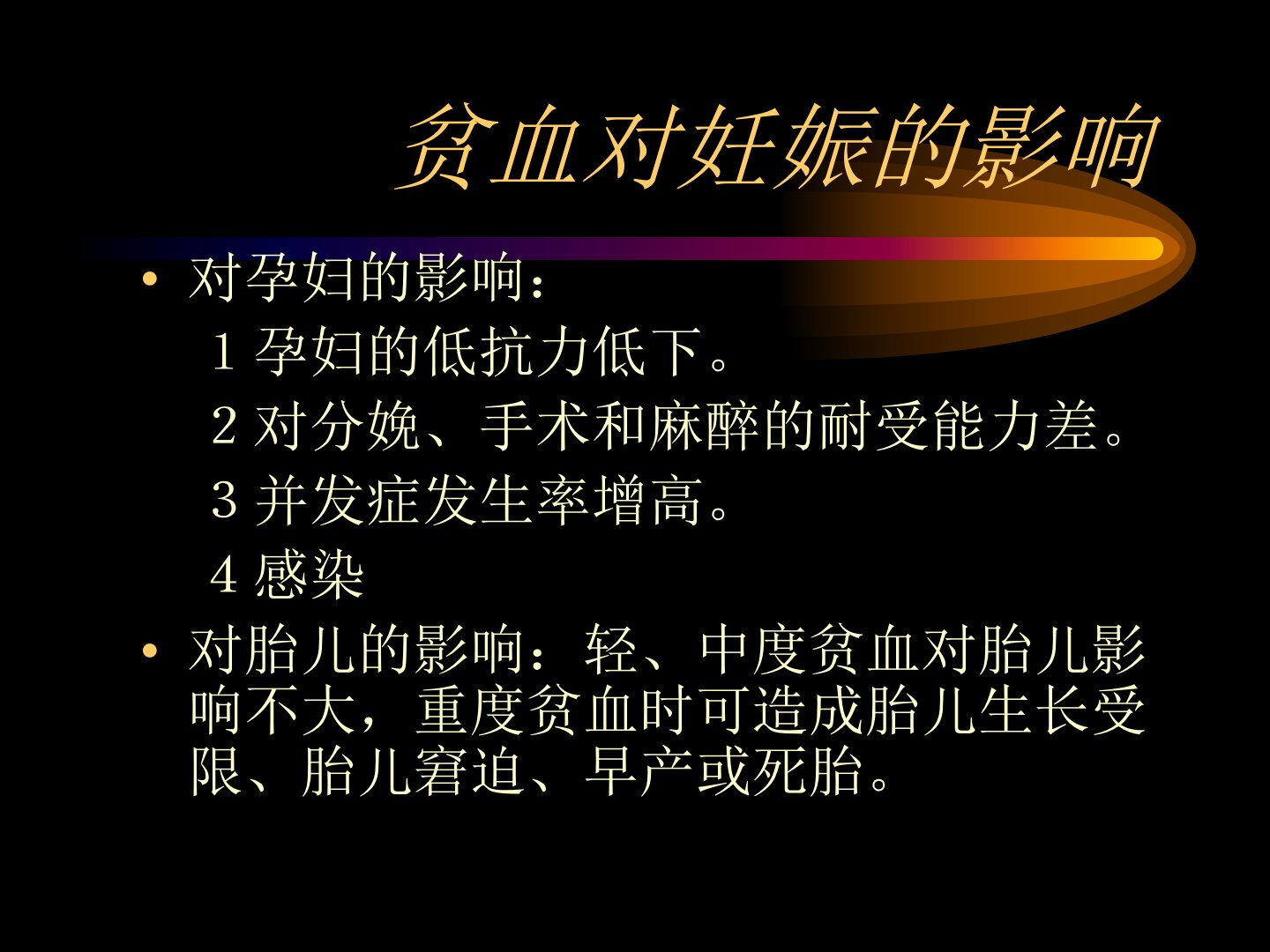 贫血对妊娠的影响

• 对孕妇的影响：

1 孕妇的低抗力低下。

2 对分娩、手术和麻醉的耐受能力差。

3 并发症发生率增高。

4 感染

• 对胎儿的影响：轻、中度贫血对胎儿影响不大，重度贫血时可造成胎儿生长受限、胎儿窘迫、早产或死胎。